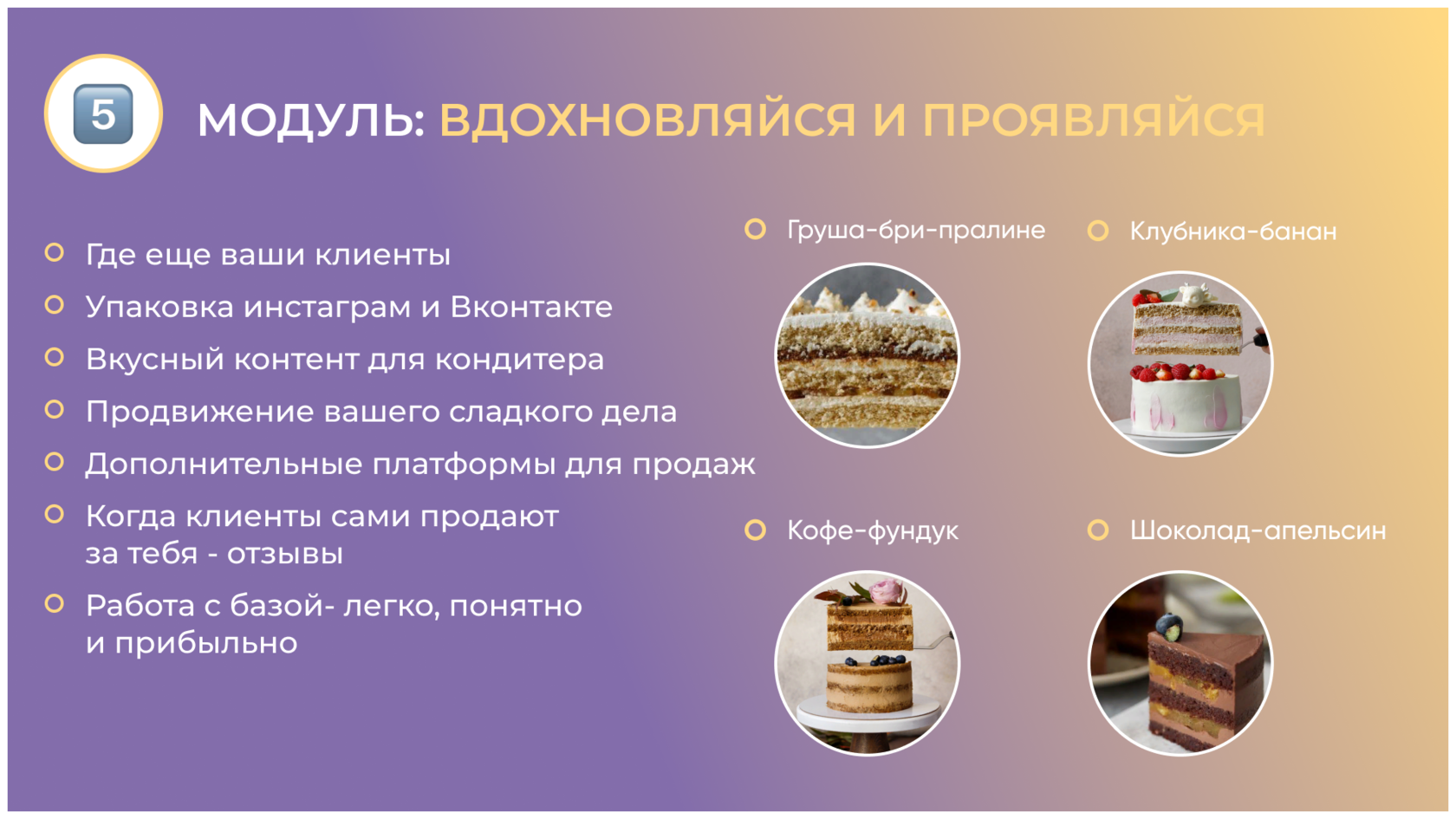 5

МОДУЛЬ: ВДОХНОВЛЯЙСЯ И ПРОЯВЛЯЙСЯ

Где еще ваши клиенты

Упаковка инстаграм и Вконтакте

Вкусный контент для кондитера

Продвижение вашего сладкого дела

Дополнительные платформы для продаж

Когда клиенты сами продают за тебя - отзывы

Работа с базой- легко, понятно и прибыльно

Груша-бри-пралине

Клубника-банан

Кофе-фундук

Шоколад-апельсин